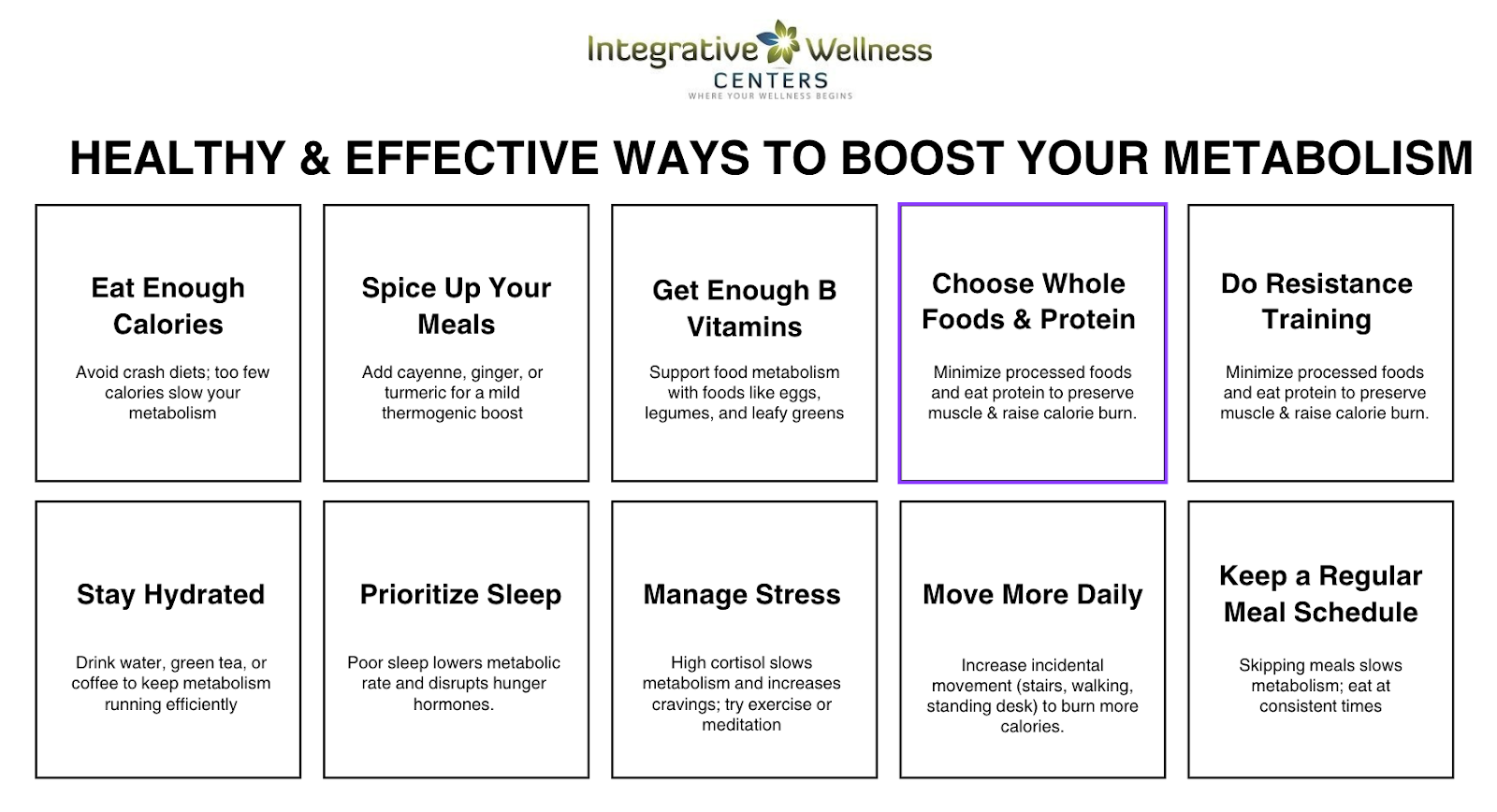 Integrative Wellness
CENTERS
WHERE YOUR WELLNESS BEGINS

HEALTHY & EFFECTIVE WAYS TO BOOST YOUR METABOLISM

Eat Enough Calories

Avoid crash diets; too few calories slow your metabolism

Spice Up Your Meals

Add cayenne, ginger, or turmeric for a mild thermogenic boost

Get Enough B Vitamins

Support food metabolism with foods like eggs, legumes, and leafy greens

Choose Whole Foods & Protein

Minimize processed foods and eat protein to preserve muscle & raise calorie burn.

Do Resistance Training

Minimize processed foods and eat protein to preserve muscle & raise calorie burn.

Stay Hydrated

Drink water, green tea, or coffee to keep metabolism running efficiently

Prioritize Sleep

Poor sleep lowers metabolic rate and disrupts hunger hormones.

Manage Stress

High cortisol slows metabolism and increases cravings; try exercise or meditation

Move More Daily

Increase incidental movement (stairs, walking, standing desk) to burn more calories.

Keep a Regular Meal Schedule

Skipping meals slows metabolism; eat at consistent times